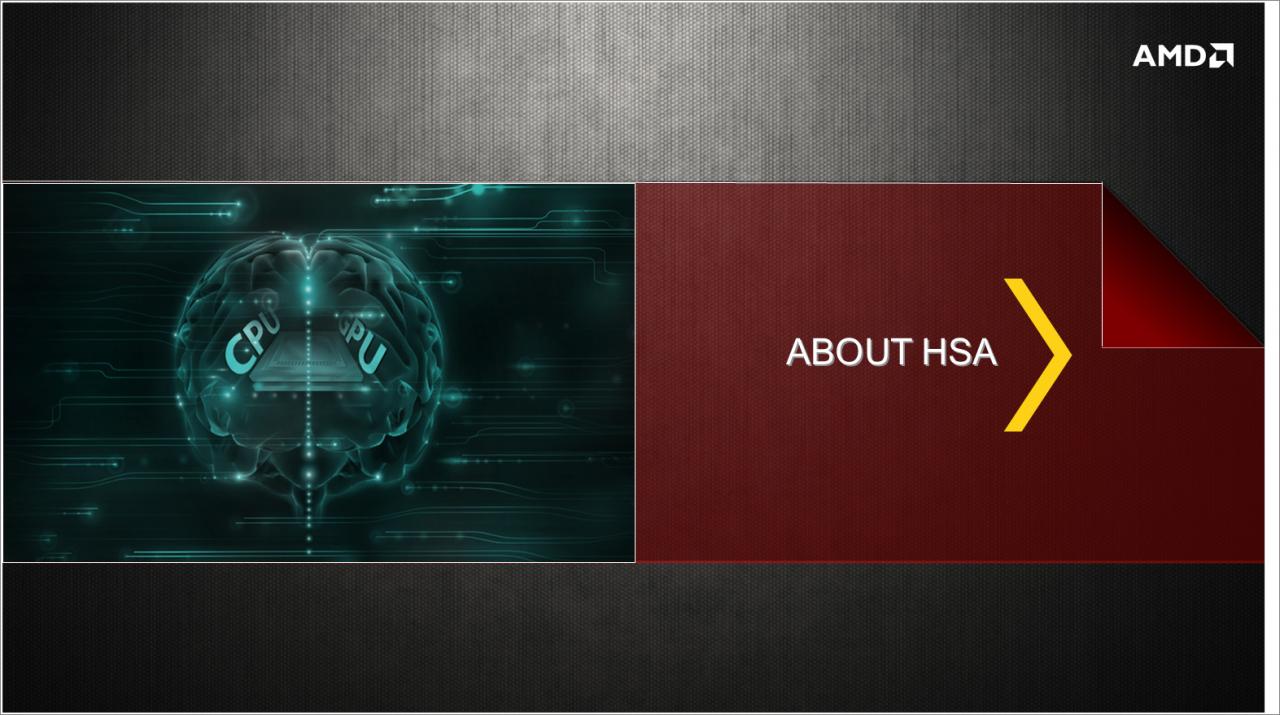 AMD

CPU GPU

ABOUT HSA